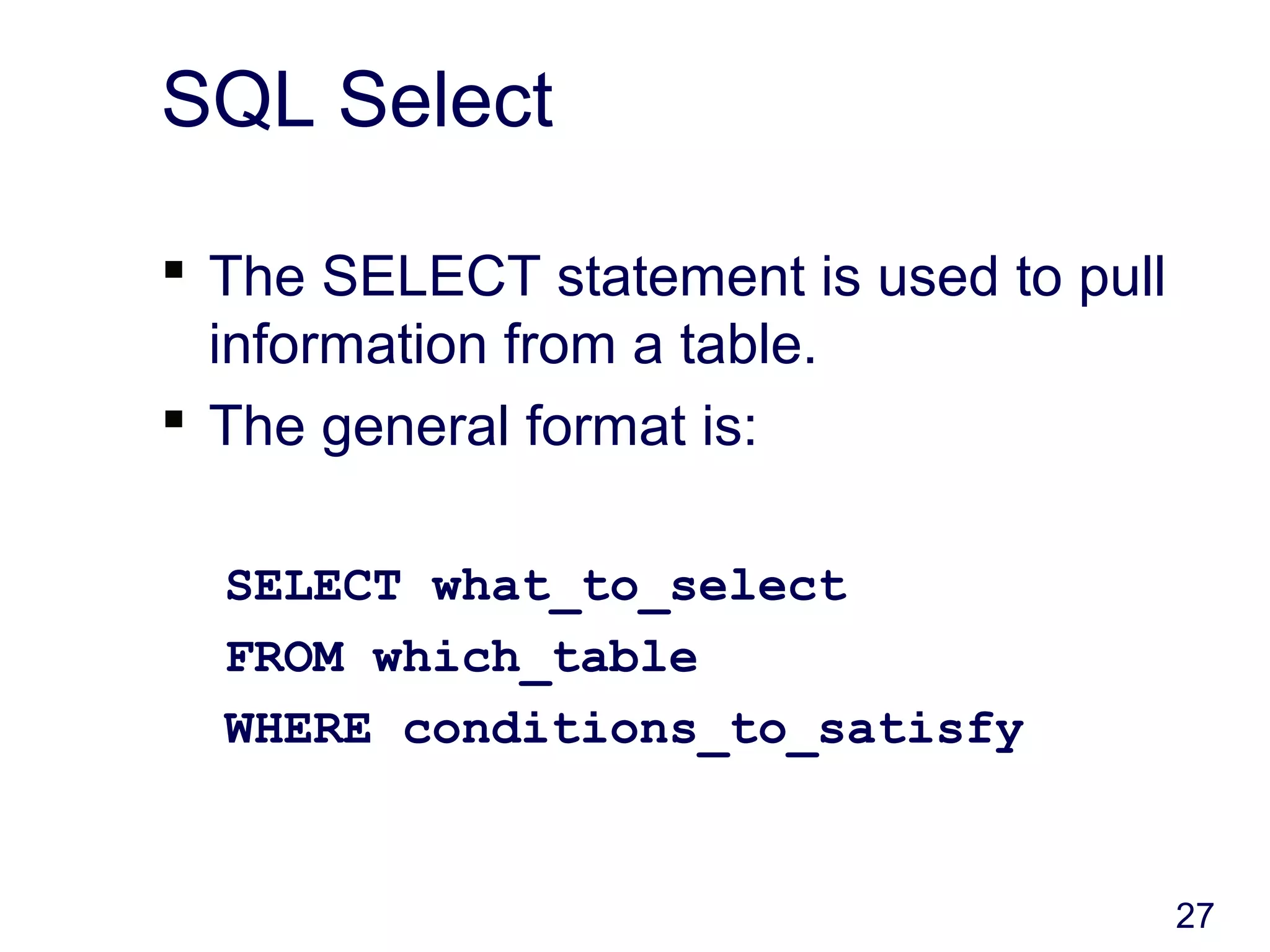 SQL Select

▪ The SELECT statement is used to pull information from a table.
▪ The general format is:

SELECT what_to_select
FROM which_table
WHERE conditions_to_satisfy

27